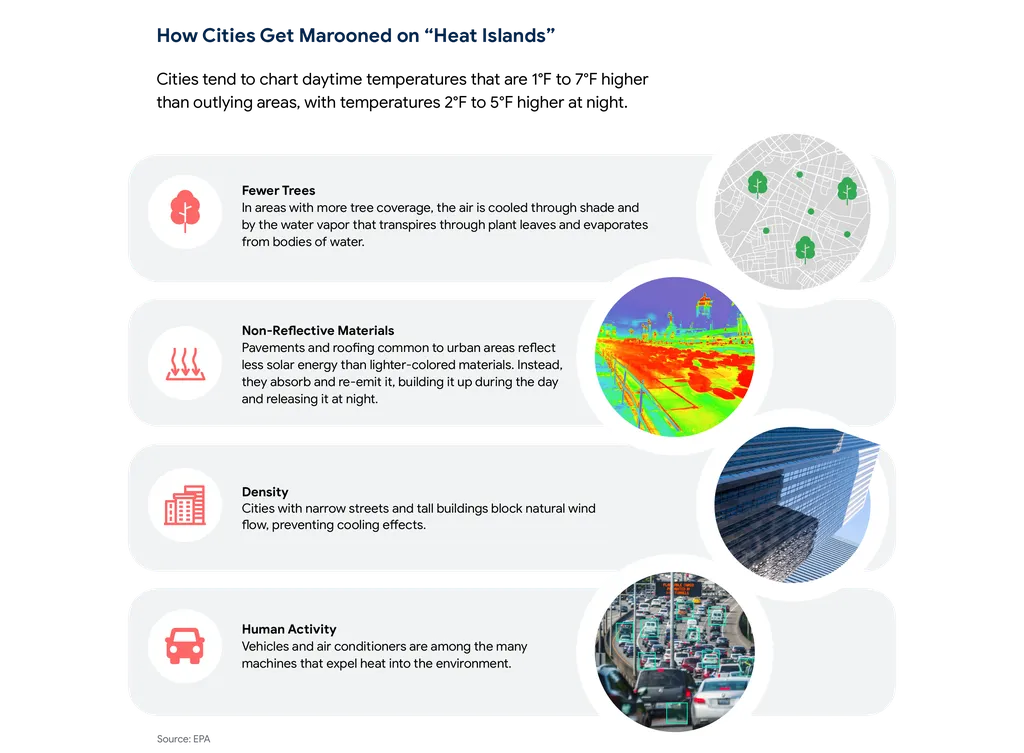 How Cities Get Marooned on “Heat Islands”

Cities tend to chart daytime temperatures that are 1°F to 7°F higher than outlying areas, with temperatures 2°F to 5°F higher at night.

Fewer Trees
In areas with more tree coverage, the air is cooled through shade and by the water vapor that transpires through plant leaves and evaporates from bodies of water.

Non-Reflective Materials
Pavements and roofing common to urban areas reflect less solar energy than lighter-colored materials. Instead, they absorb and re-emit it, building it up during the day and releasing it at night.

Density
Cities with narrow streets and tall buildings block natural wind flow, preventing cooling effects.

Human Activity
Vehicles and air conditioners are among the many machines that expel heat into the environment.

Source: EPA